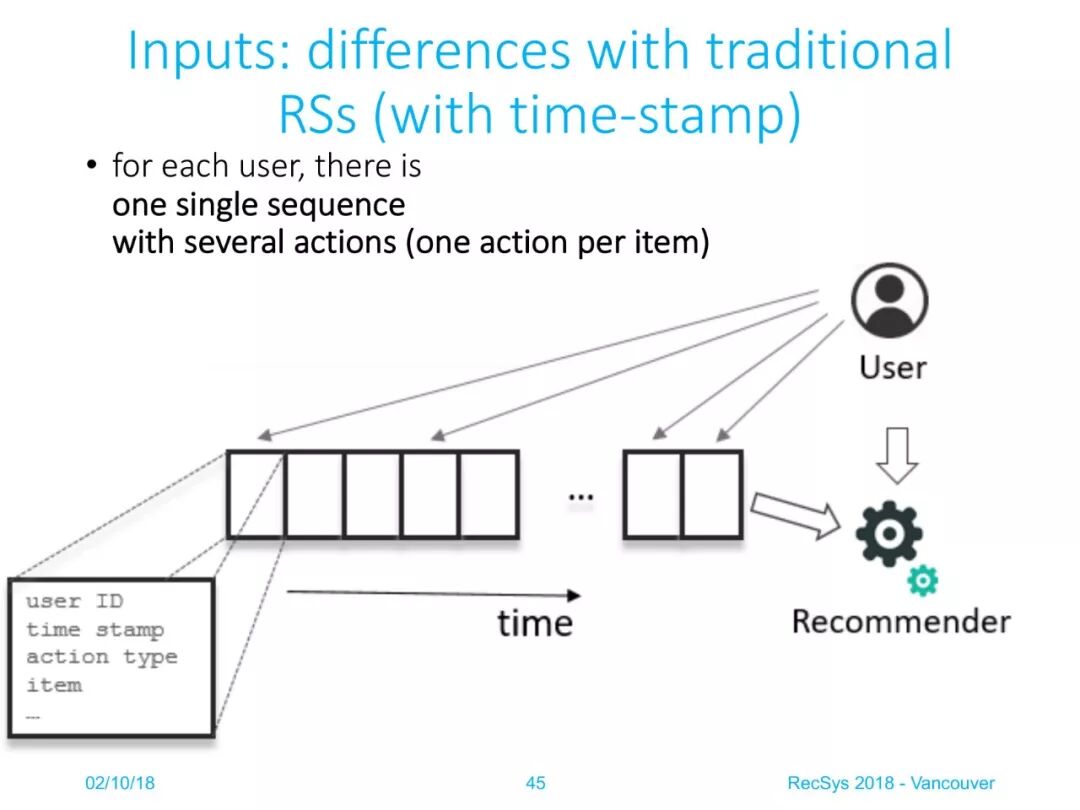 Inputs: differences with traditional RSs (with time-stamp)

• for each user, there is one single sequence with several actions (one action per item)

User

...

user ID
time stamp
action type
item
...

time

Recommender

02/10/18

45

RecSys 2018 - Vancouver